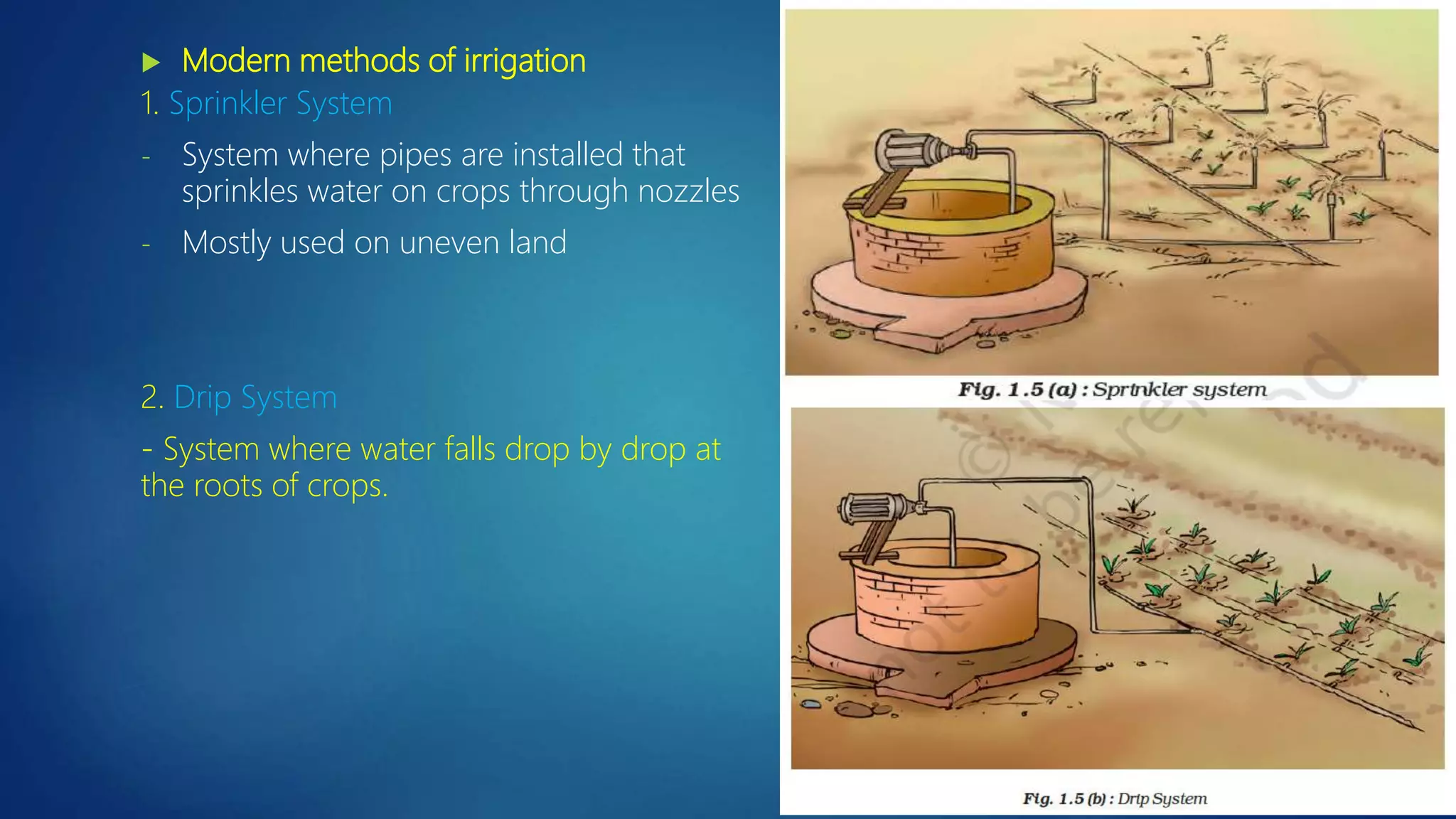 Modern methods of irrigation

1. Sprinkler System

- System where pipes are installed that sprinkles water on crops through nozzles

- Mostly used on uneven land

2. Drip System

- System where water falls drop by drop at the roots of crops.

Fig. 1.5 (a) : Sprinkler system

Fig. 1.5 (b) : Drip System